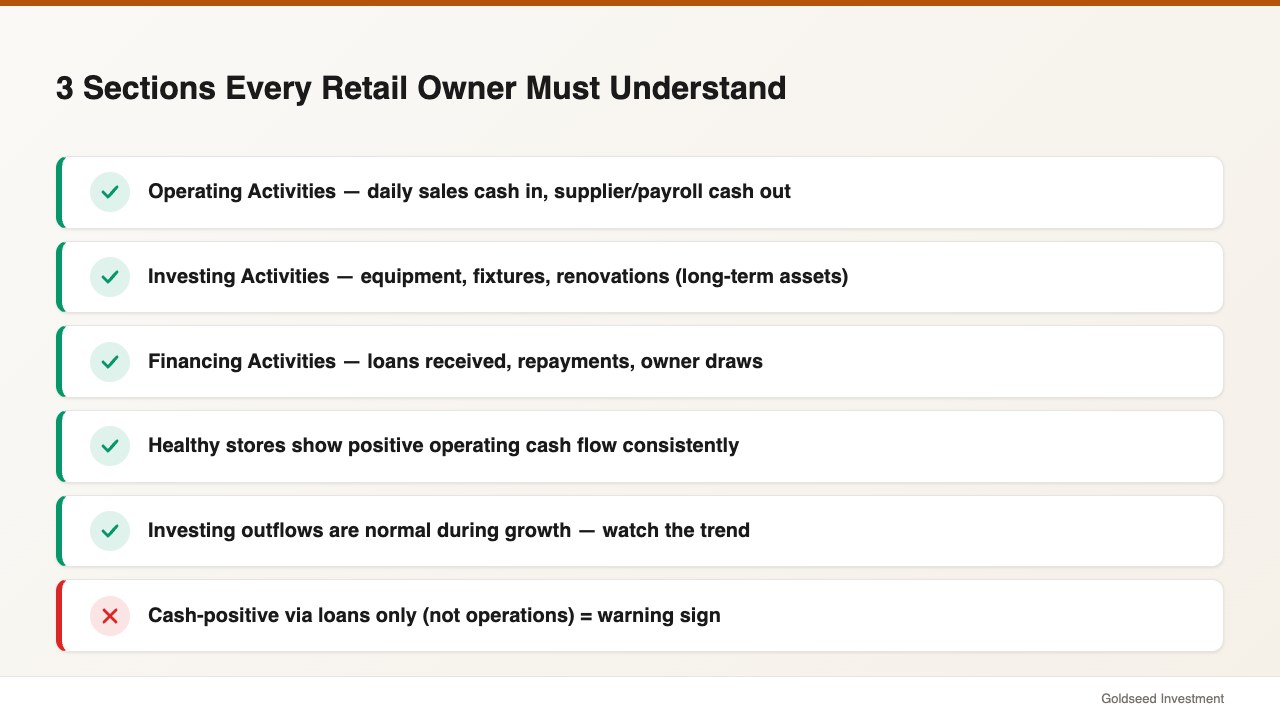 3 Sections Every Retail Owner Must Understand

Operating Activities — daily sales cash in, supplier/payroll cash out

Investing Activities — equipment, fixtures, renovations (long-term assets)

Financing Activities — loans received, repayments, owner draws

Healthy stores show positive operating cash flow consistently

Investing outflows are normal during growth — watch the trend

Cash-positive via loans only (not operations) = warning sign

Goldseed Investment